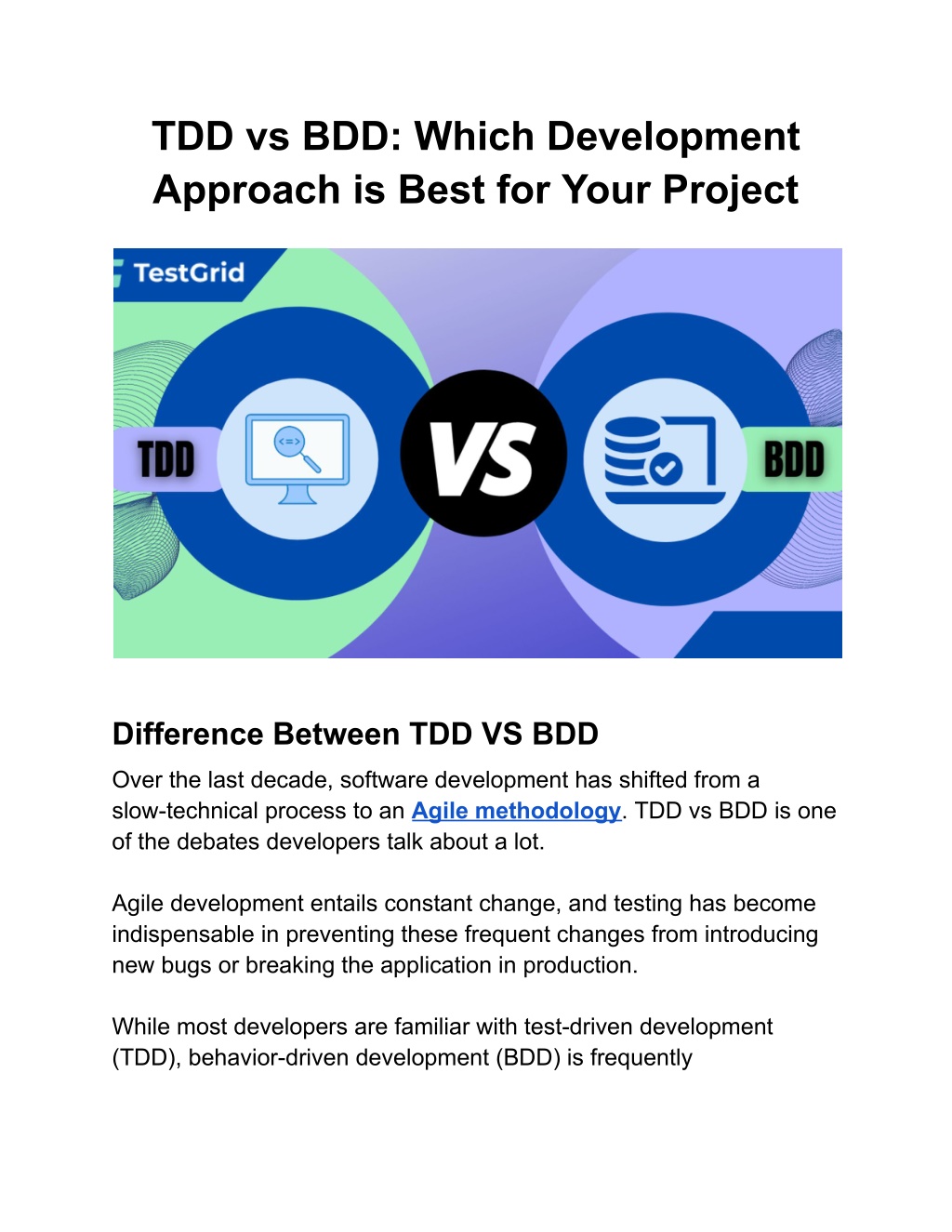 TDD vs BDD: Which Development Approach is Best for Your Project

TestGrid

TDD

<=>

VS

BDD

Difference Between TDD VS BDD

Over the last decade, software development has shifted from a slow-technical process to an Agile methodology. TDD vs BDD is one of the debates developers talk about a lot.

Agile development entails constant change, and testing has become indispensable in preventing these frequent changes from introducing new bugs or breaking the application in production.

While most developers are familiar with test-driven development (TDD), behavior-driven development (BDD) is frequently